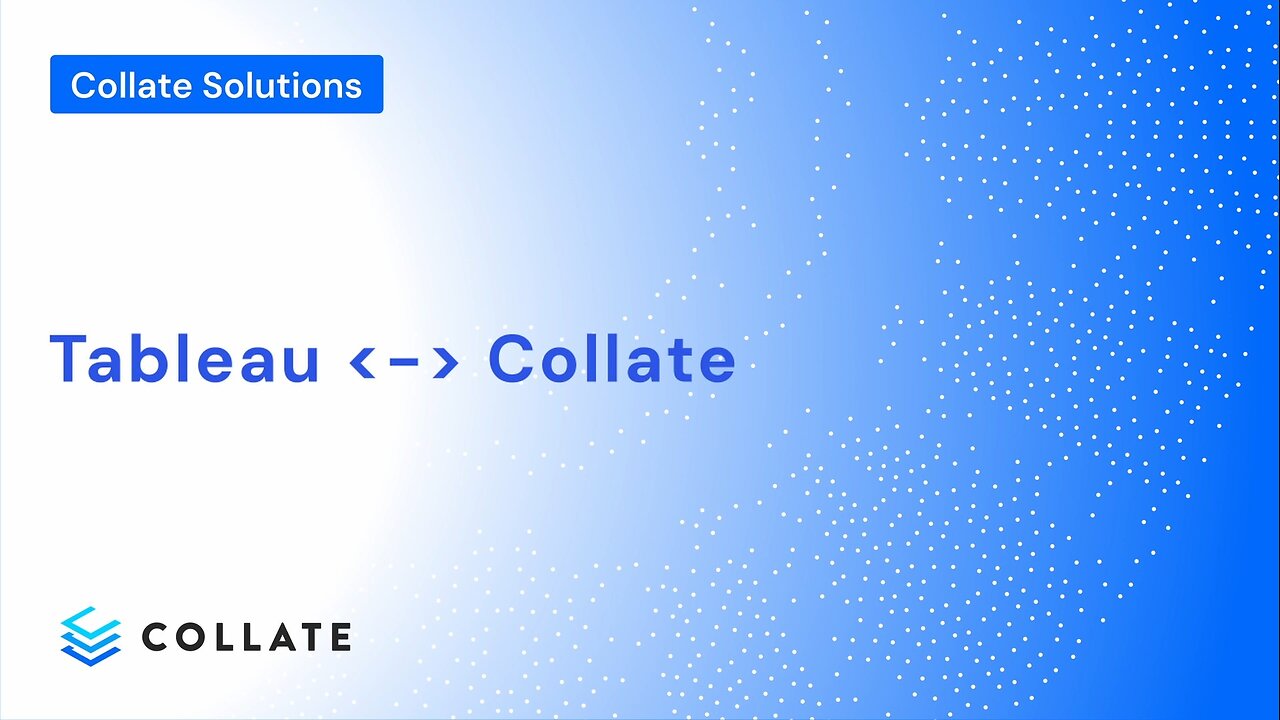 Collate Solutions

Tableau <-> Collate

COLLATE